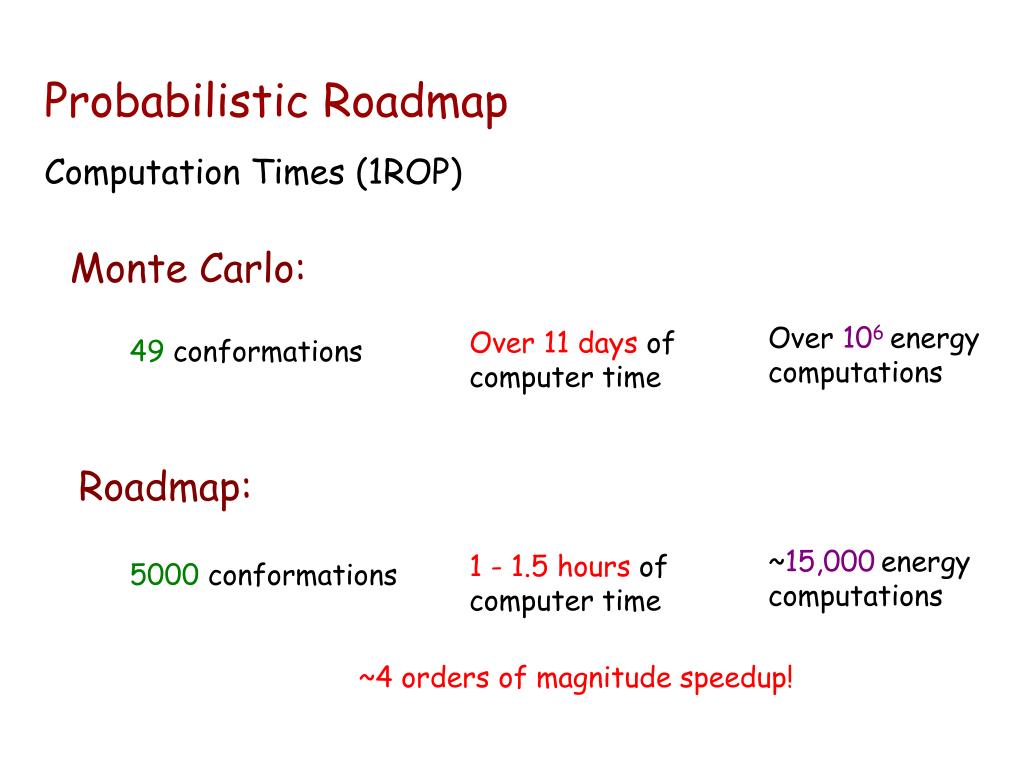 Probabilistic Roadmap

Computation Times (1ROP)

Monte Carlo:

49 conformations

Over 11 days of computer time

Over $10^6$ energy computations

Roadmap:

5000 conformations

1 - 1.5 hours of computer time

~15,000 energy computations

~4 orders of magnitude speedup!